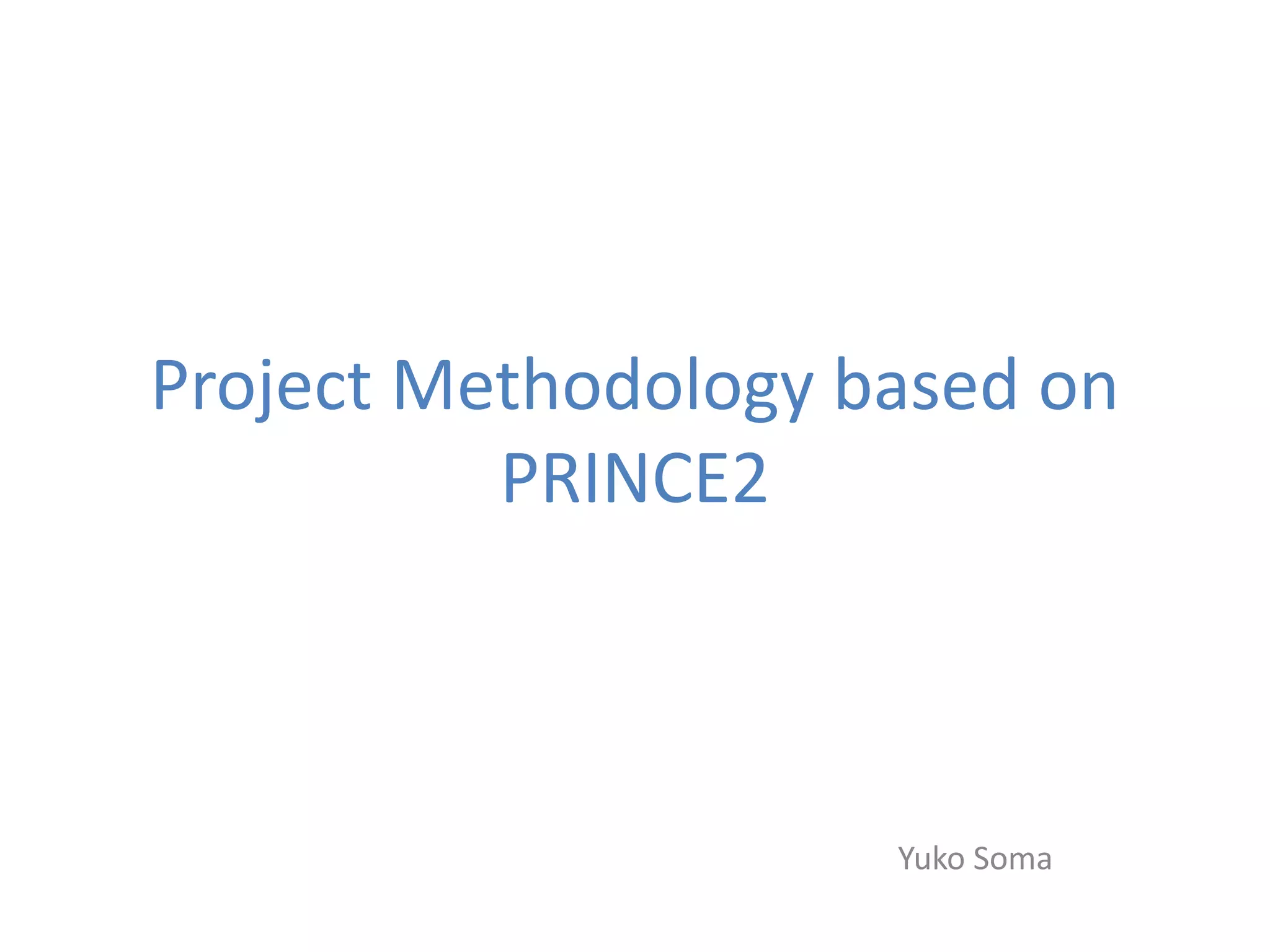 Project Methodology based on PRINCE2

Yuko Soma